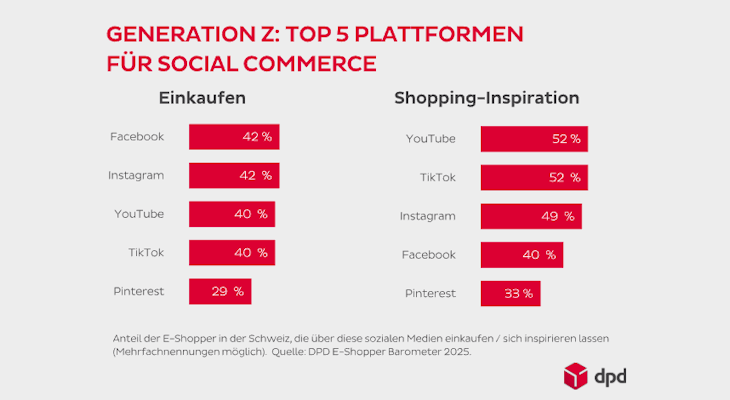 GENERATION Z: TOP 5 PLATTFORMEN FÜR SOCIAL COMMERCE

Einkaufen

Facebook 42 %
Instagram 42 %
YouTube 40 %
TikTok 40 %
Pinterest 29 %

Shopping-Inspiration

YouTube 52 %
TikTok 52 %
Instagram 49 %
Facebook 40 %
Pinterest 33 %

Anteil der E-Shopper in der Schweiz, die über diese sozialen Medien einkaufen / sich inspirieren lassen (Mehrfachnennungen möglich). Quelle: DPD E-Shopper Barometer 2025.

dpd